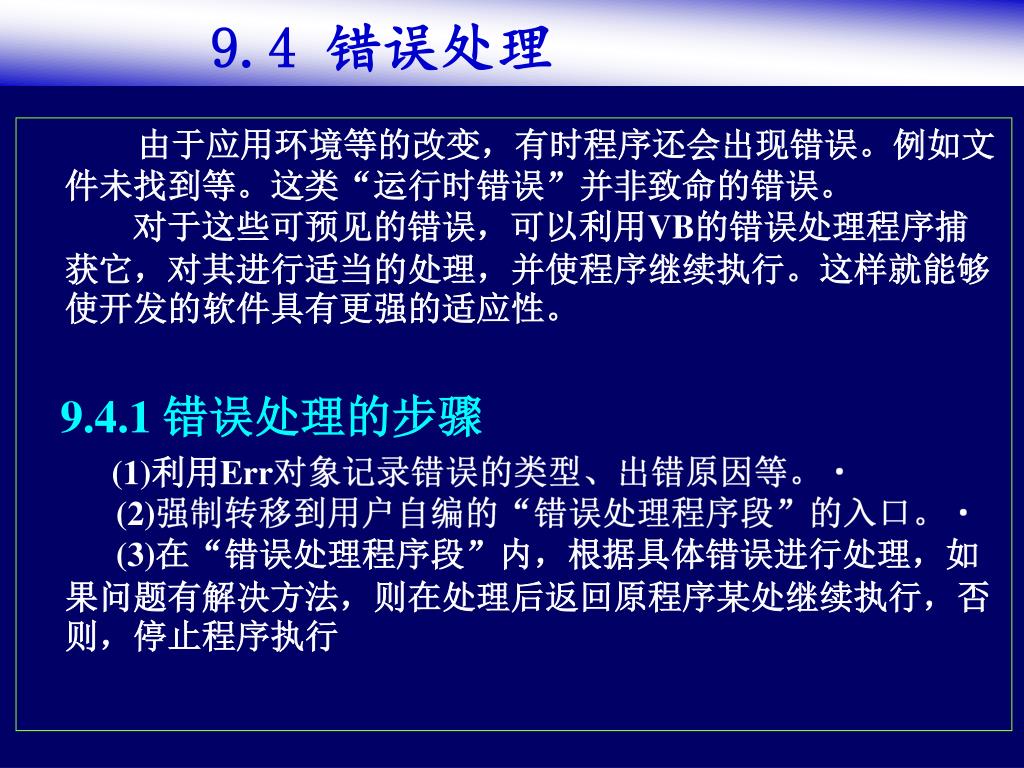 9.4 错误处理

由于应用环境等的改变，有时程序还会出现错误。例如文件未找到等。这类“运行时错误”并非致命的错误。

对于这些可预见的错误，可以利用VB的错误处理程序捕获它，对其进行适当的处理，并使程序继续执行。这样就能够使开发的软件具有更强的适应性。

9.4.1 错误处理的步骤

(1)利用Err对象记录错误的类型、出错原因等。·

(2)强制转移到用户自编的“错误处理程序段”的入口。·

(3)在“错误处理程序段”内，根据具体错误进行处理，如果问题有解决方法，则在处理后返回原程序某处继续执行，否则，停止程序执行